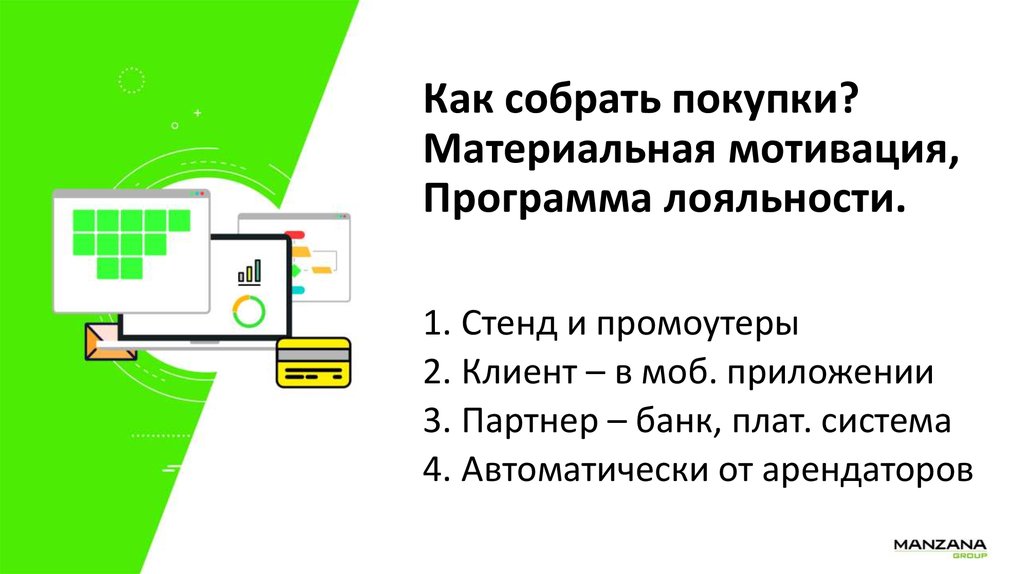 Как собрать покупки?
Материальная мотивация,
Программа лояльности.

1. Стенд и промоутеры
2. Клиент – в моб. приложении
3. Партнер – банк, плат. система
4. Автоматически от арендаторов

MANZANA
GROUP